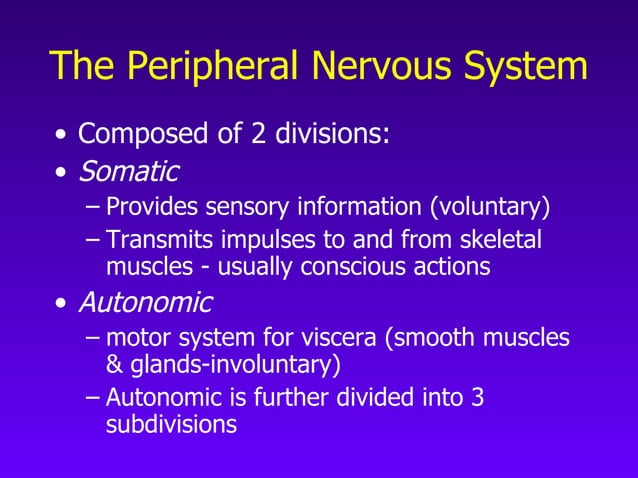 The Peripheral Nervous System

• Composed of 2 divisions:
• Somatic
– Provides sensory information (voluntary)
– Transmits impulses to and from skeletal muscles - usually conscious actions
• Autonomic
– motor system for viscera (smooth muscles & glands-involuntary)
– Autonomic is further divided into 3 subdivisions